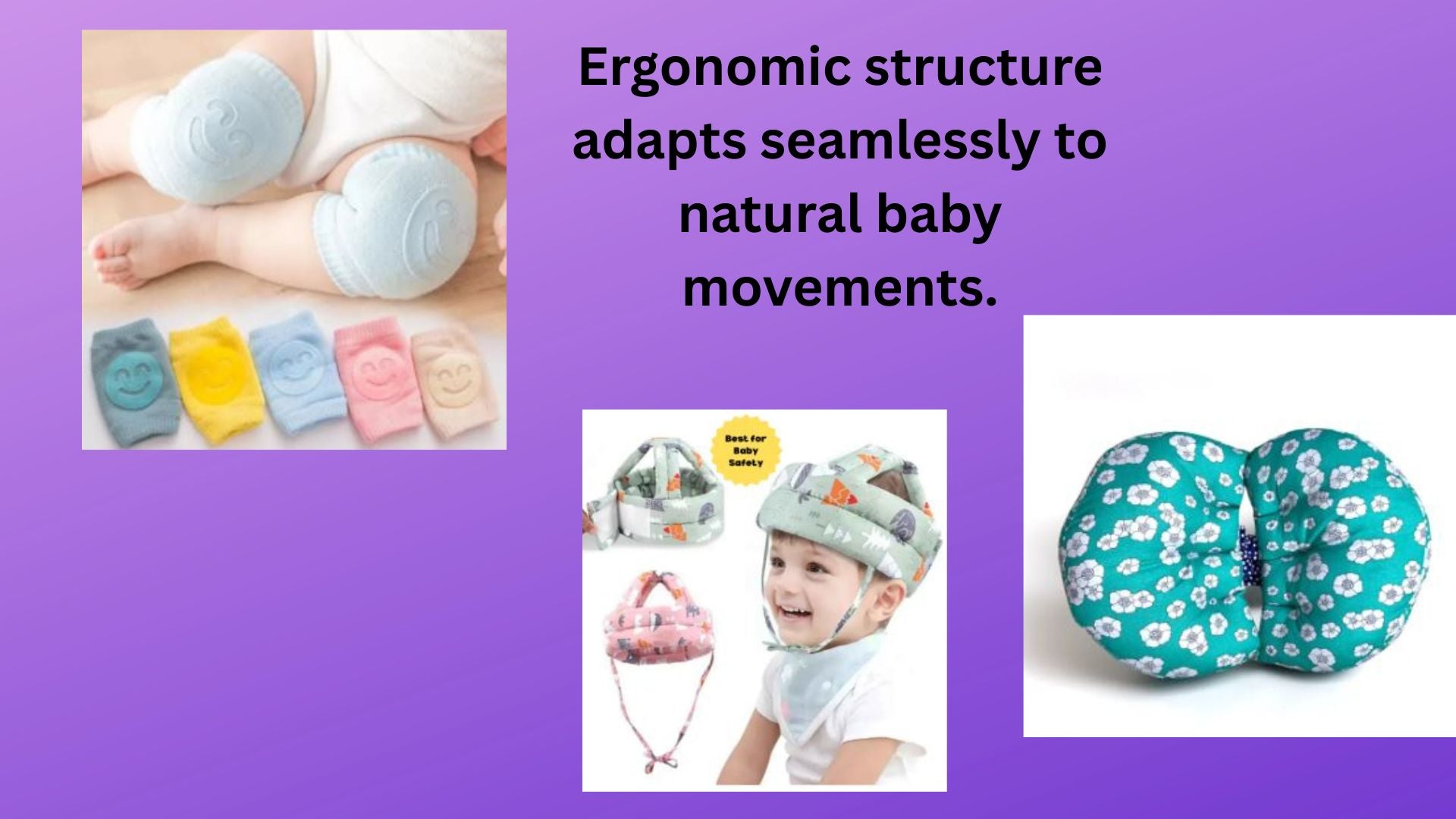 Ergonomic structure adapts seamlessly to natural baby movements.

Best for Baby Safety